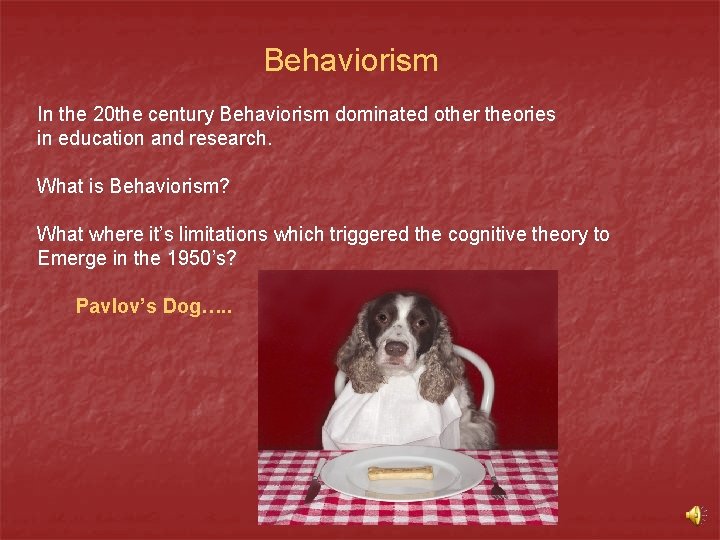 Behaviorism

In the 20the century Behaviorism dominated other theories in education and research.

What is Behaviorism?

What where it's limitations which triggered the cognitive theory to Emerge in the 1950's?

Pavlov's Dog…..